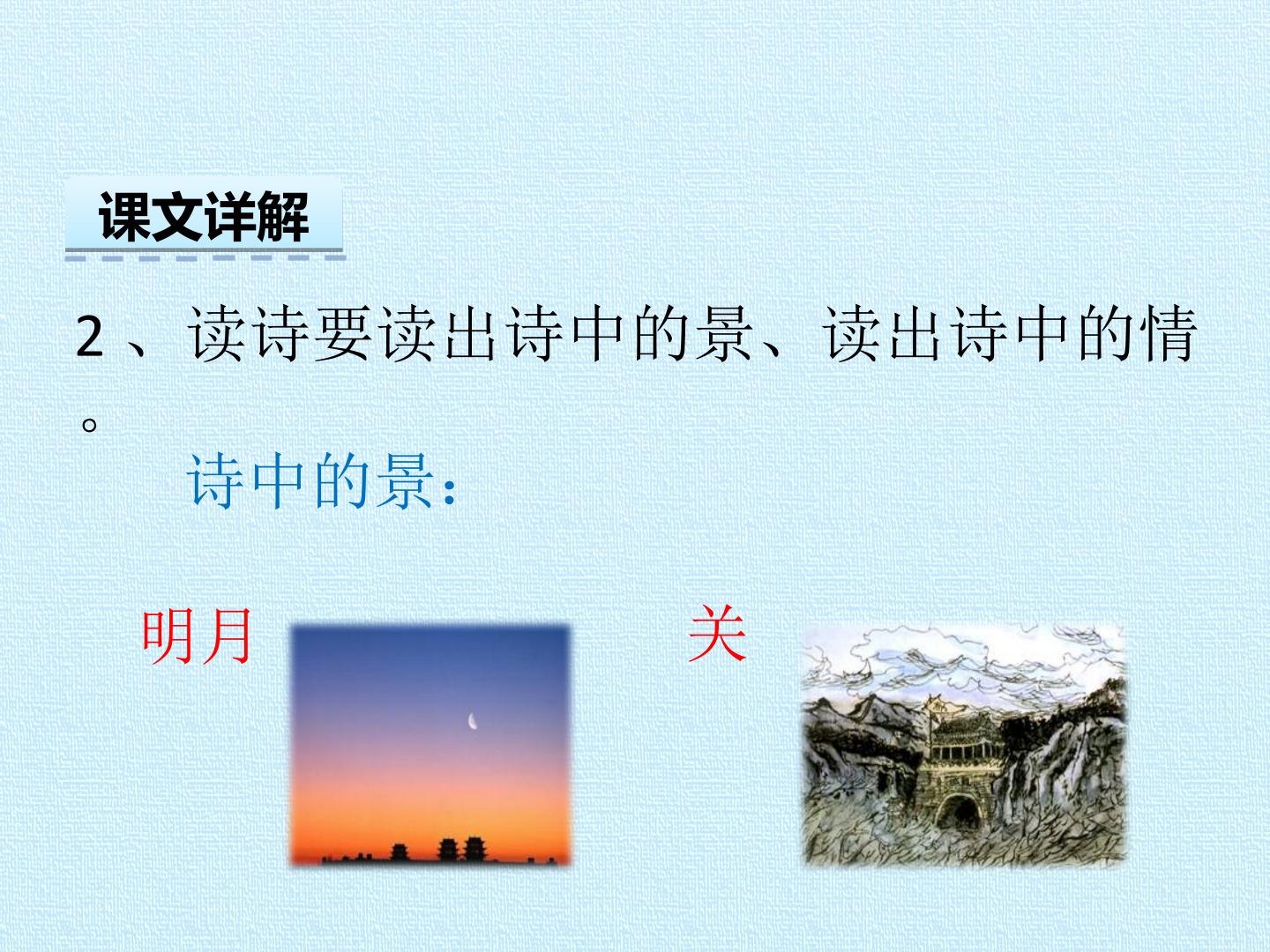 课文详解

2、读诗要读出诗中的景、读出诗中的情。

诗中的景：

明月 关